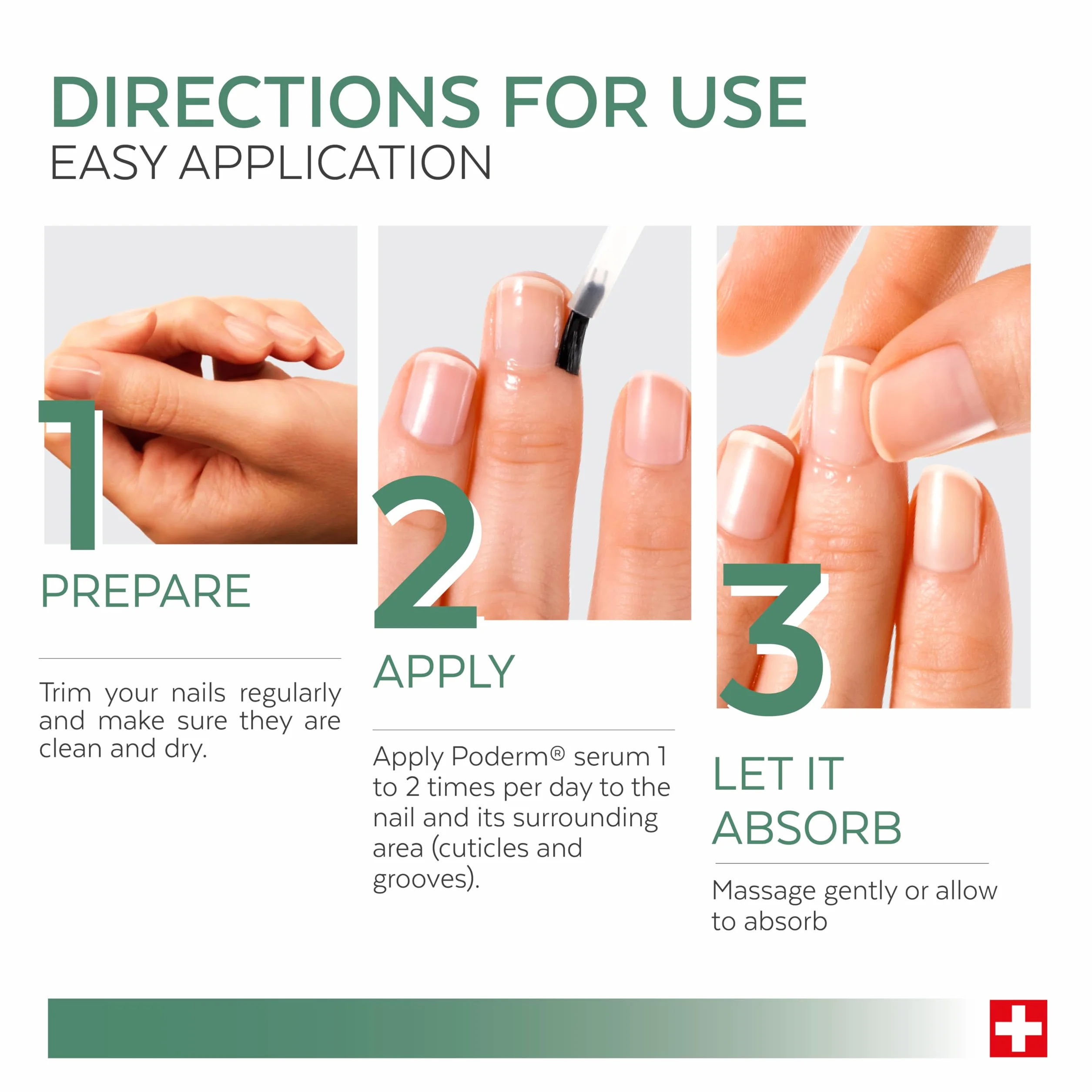 DIRECTIONS FOR USE
EASY APPLICATION

1
PREPARE

Trim your nails regularly and make sure they are clean and dry.

2
APPLY

Apply Poderm® serum 1 to 2 times per day to the nail and its surrounding area (cuticles and grooves).

3
LET IT ABSORB

Massage gently or allow to absorb